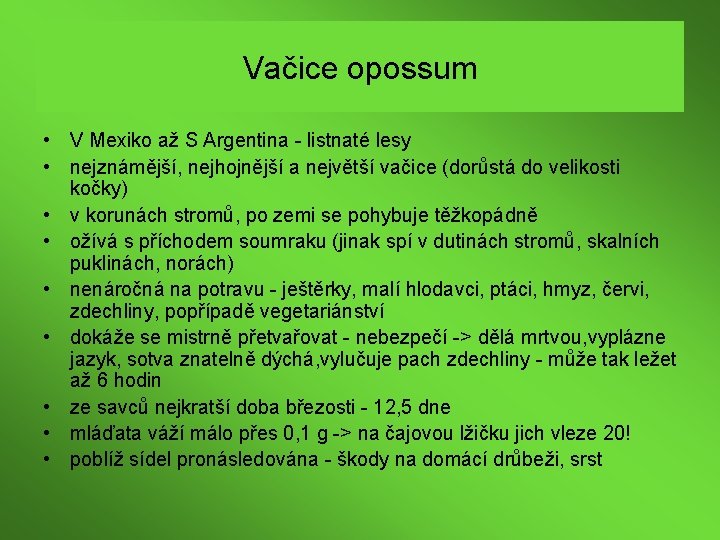 Vačice opossum

• V Mexiko až S Argentina - listnaté lesy
• nejznámější, nejhojnější a největší vačice (dorůstá do velikosti kočky)
• v korunách stromů, po zemi se pohybuje těžkopádně
• ožívá s příchodem soumraku (jinak spí v dutinách stromů, skalních puklinách, norách)
• nenáročná na potravu - ještěrky, malí hlodavci, ptáci, hmyz, červi, zdechliny, popřípadě vegetariánství
• dokáže se mistrně přetvařovat - nebezpečí -> dělá mrtvou,vyplázne jazyk, sotva znatelně dýchá,vylučuje pach zdechliny - může tak ležet až 6 hodin
• ze savců nejkratší doba březosti - 12,5 dne
• mláďata váží málo přes 0,1 g -> na čajovou lžičku jich vleze 20!
• poblíž sídel pronásledována - škody na domácí drůbeži, srst